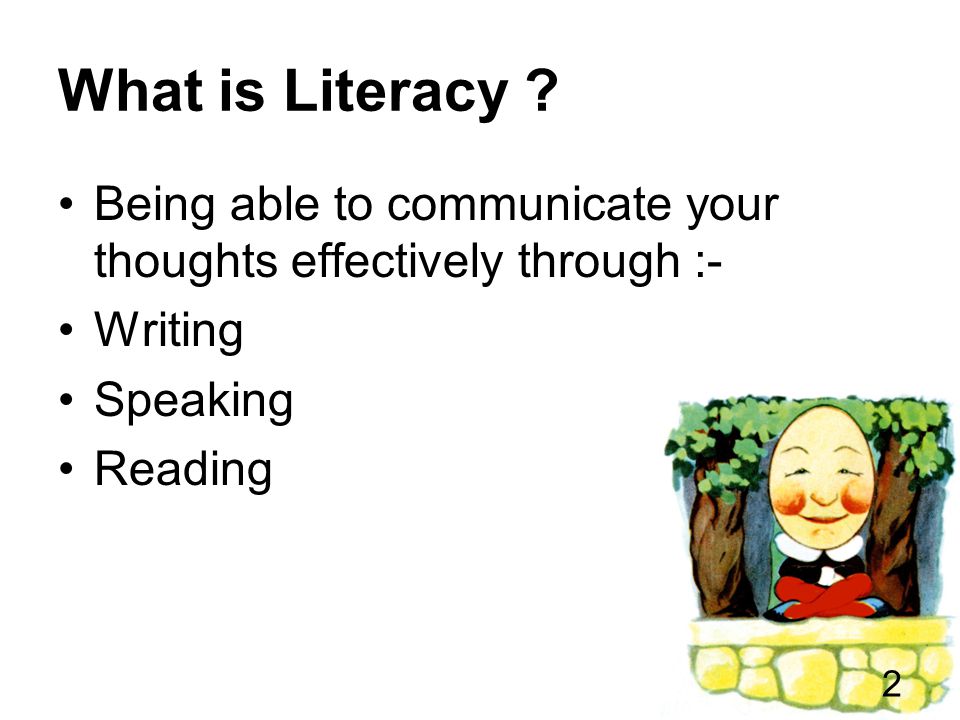 What is Literacy ?

• Being able to communicate your thoughts effectively through :-
• Writing
• Speaking
• Reading

2